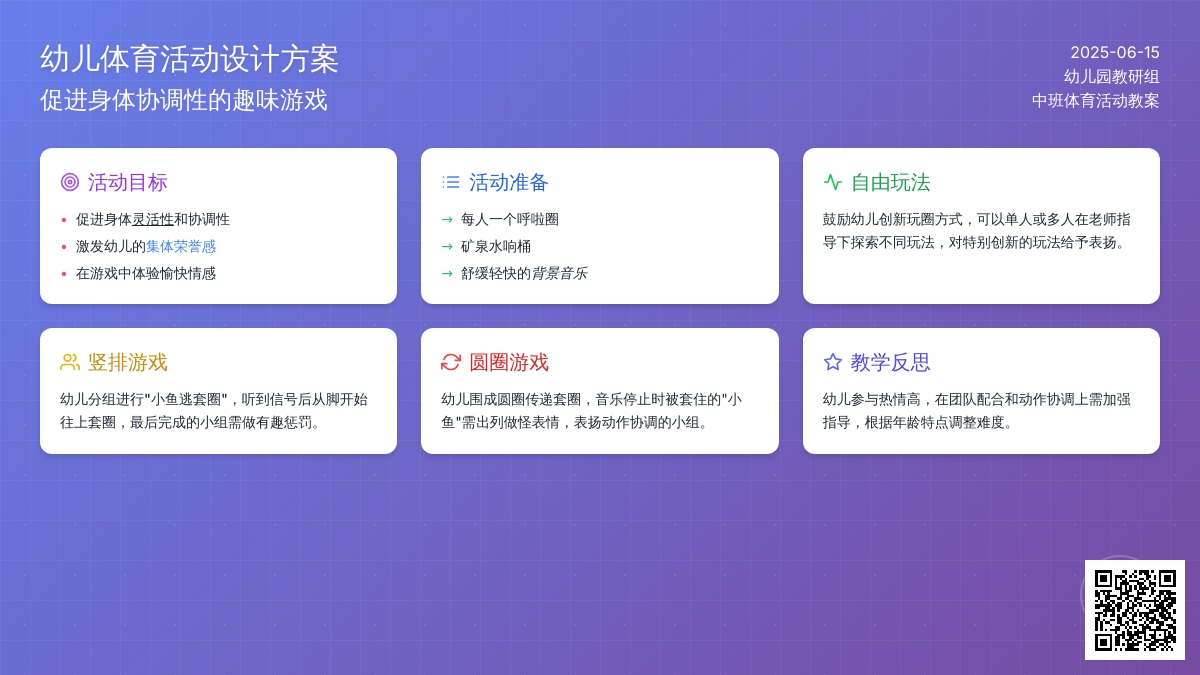 幼儿体育活动设计方案
促进身体协调性的趣味游戏

2025-06-15
幼儿园教研组
中班体育活动教案

活动目标
• 促进身体灵活性和协调性
• 激发幼儿的集体荣誉感
• 在游戏中体验愉快情感

活动准备
→ 每人一个呼啦圈
→ 矿泉水响桶
→ 舒缓轻快的背景音乐

自由玩法
鼓励幼儿创新玩圈方式，可以单人或多人在老师指导下探索不同玩法，对特别创新的玩法给予表扬。

竖排游戏
幼儿分组进行"小鱼逃套圈"，听到信号后从脚开始往上套圈，最后完成的小组需做有趣惩罚。

圆圈游戏
幼儿围成圆圈传递套圈，音乐停止时被套住的"小鱼"需出列做怪表情，表扬动作协调的小组。

教学反思
幼儿参与热情高，在团队配合和动作协调上需加强指导，根据年龄特点调整难度。